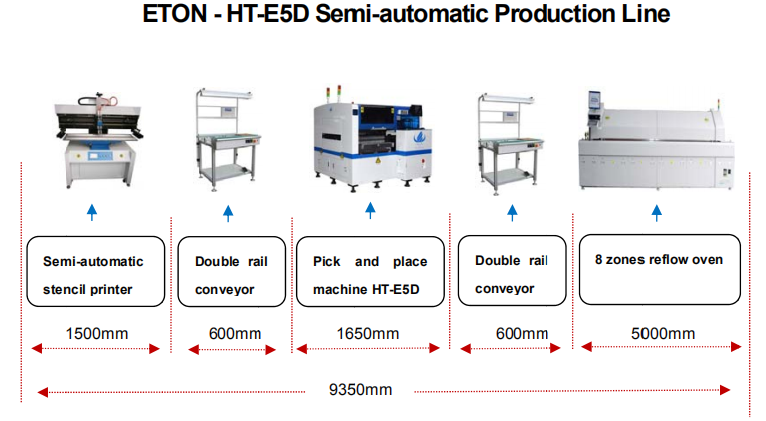 ETON - HT-E5D Semi-automatic Production Line

Semi-automatic stencil printer

Double rail conveyor

Pick and place machine HT-E5D

Double rail conveyor

8 zones reflow oven

1500mm

600mm

1650mm

600mm

5000mm

9350mm